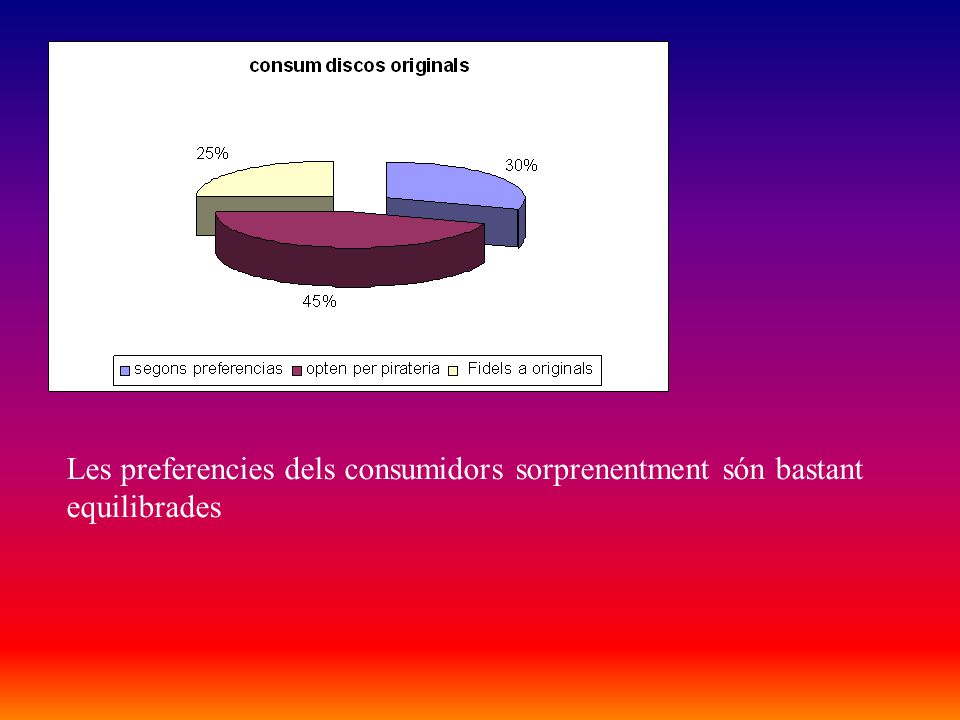 consum discos originals

25%

30%

45%

segons preferencias
opten per pirateria
Fidels a originals

Les preferencies dels consumidors sorprenentment són bastant equilibrades